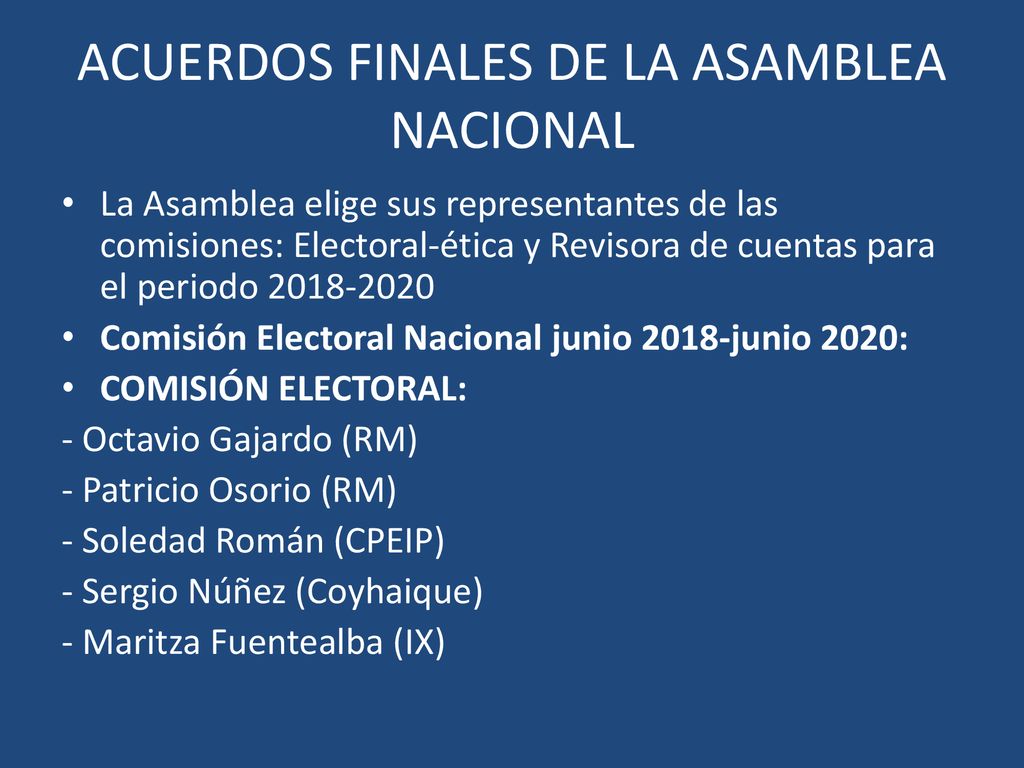 ACUERDOS FINALES DE LA ASAMBLEA NACIONAL

• La Asamblea elige sus representantes de las comisiones: Electoral-ética y Revisora de cuentas para el periodo 2018-2020

• Comisión Electoral Nacional junio 2018-junio 2020:

• COMISIÓN ELECTORAL:

- Octavio Gajardo (RM)

- Patricio Osorio (RM)

- Soledad Román (CPEIP)

- Sergio Núñez (Coyhaique)

- Maritza Fuentealba (IX)